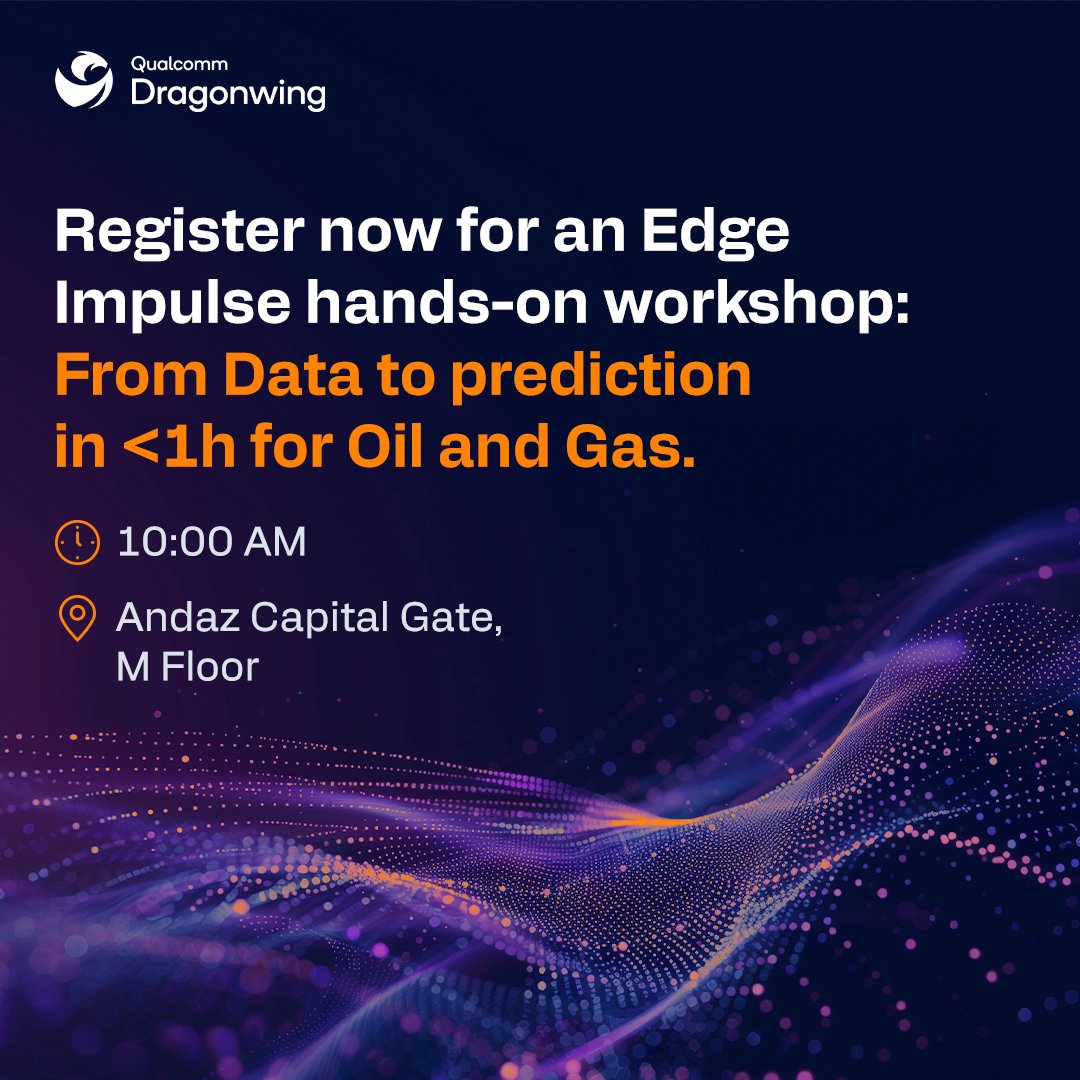 Qualcomm
Dragonwing

Register now for an Edge Impulse hands-on workshop: From Data to prediction in <1h for Oil and Gas.

10:00 AM

Andaz Capital Gate, M Floor